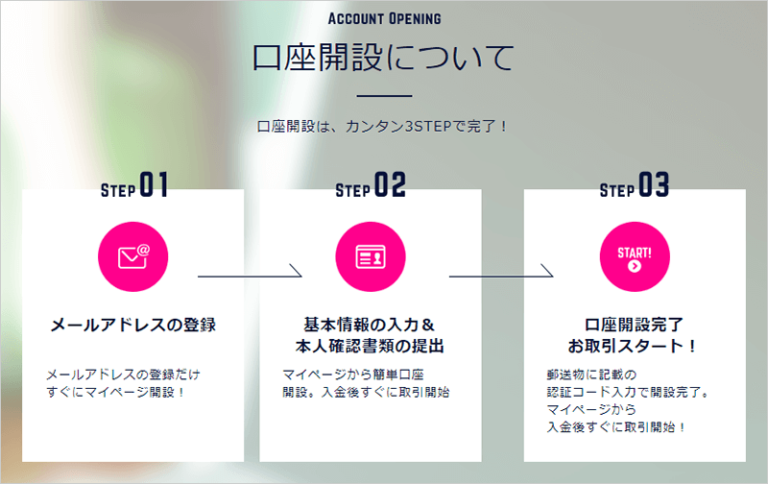 ACCOUNT OPENING

口座開設について

口座開設は、カンタン3STEPで完了！

STEP 01

メールアドレスの登録

メールアドレスの登録だけ
すぐにマイページ開設！

STEP 02

基本情報の入力＆
本人確認書類の提出

マイページから簡単口座
開設。入金後すぐに取引開始

STEP 03

START!

口座開設完了
お取引スタート！

郵送物に記載の
認証コード入力で開設完了。
マイページから
入金後すぐに取引開始！